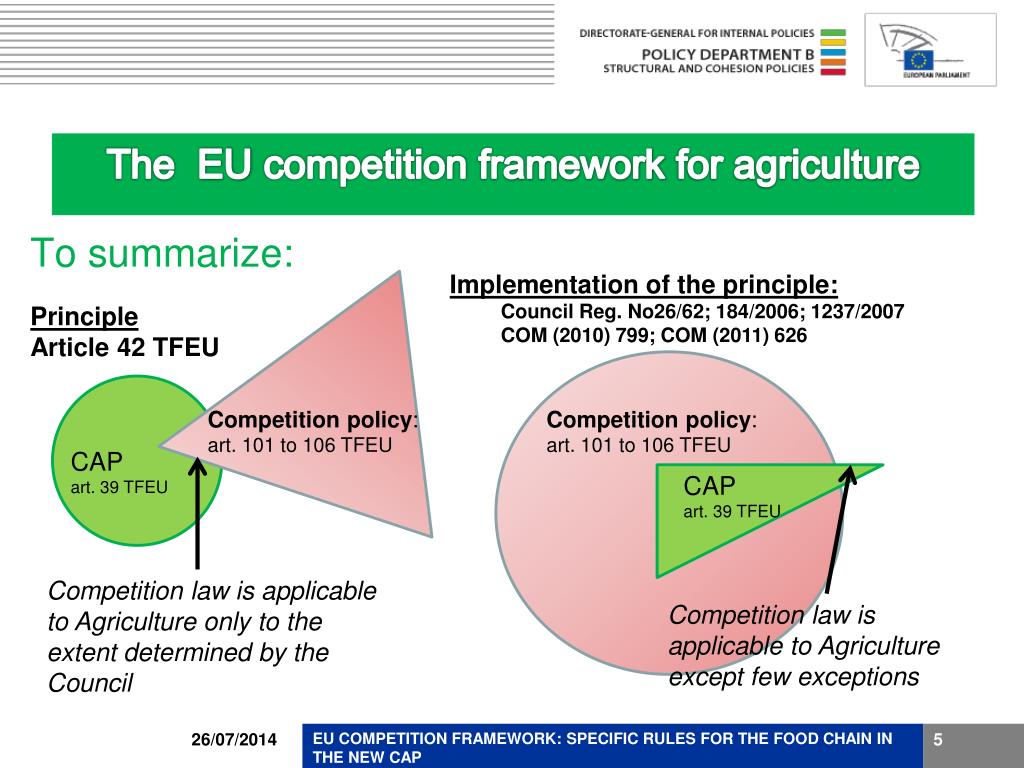 DIRECTORATE-GENERAL FOR INTERNAL POLICIES
POLICY DEPARTMENT B
STRUCTURAL AND COHESION POLICIES

EUROPEAN PARLIAMENT

The EU competition framework for agriculture

To summarize:

Principle
Article 42 TFEU

CAP
art. 39 TFEU

Competition policy:
art. 101 to 106 TFEU

Competition law is applicable to Agriculture only to the extent determined by the Council

Implementation of the principle:
Council Reg. No26/62; 184/2006; 1237/2007
COM (2010) 799; COM (2011) 626

Competition policy:
art. 101 to 106 TFEU

CAP
art. 39 TFEU

Competition law is applicable to Agriculture except few exceptions

26/07/2014

EU COMPETITION FRAMEWORK: SPECIFIC RULES FOR THE FOOD CHAIN IN THE NEW CAP

5